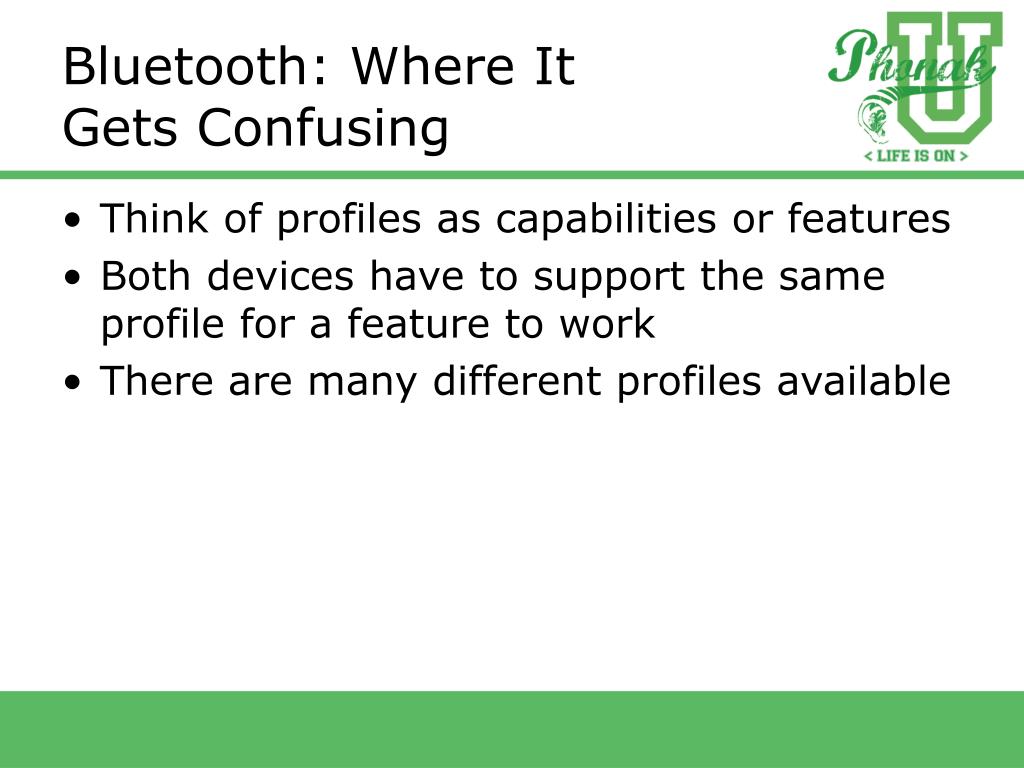 Bluetooth: Where It Gets Confusing

Phonak U
< LIFE IS ON >

• Think of profiles as capabilities or features
• Both devices have to support the same profile for a feature to work
• There are many different profiles available